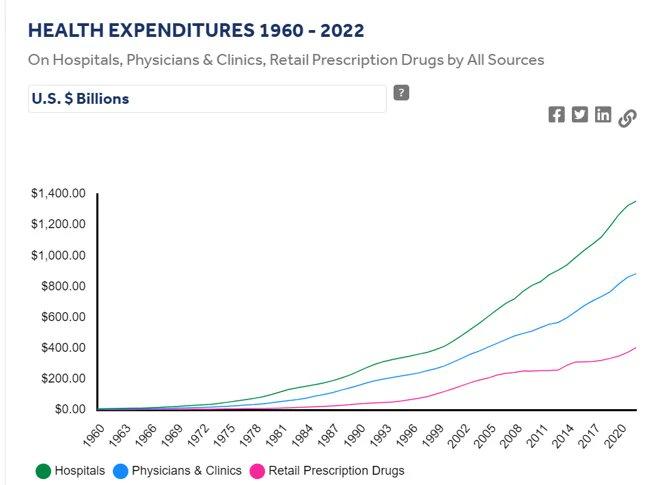 HEALTH EXPENDITURES 1960 - 2022

On Hospitals, Physicians & Clinics, Retail Prescription Drugs by All Sources

U.S. $ Billions

?

$1,400.00
$1,200.00
$1,000.00
$800.00
$600.00
$400.00
$200.00
$0.00

1960 1963 1966 1969 1972 1975 1978 1981 1984 1987 1990 1993 1996 1999 2002 2005 2008 2011 2014 2017 2020

Hospitals Physicians & Clinics Retail Prescription Drugs